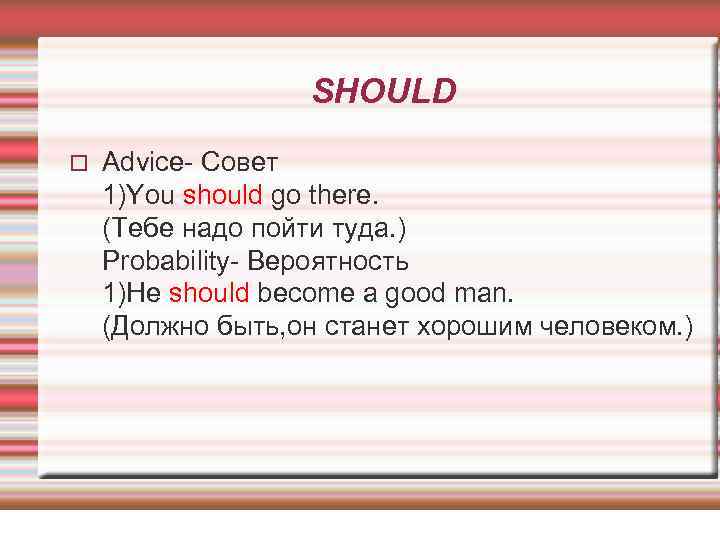 SHOULD

Advice- Совет
1)You should go there.
(Тебе надо пойти туда.)
Probability- Вероятность
1)He should become a good man.
(Должно быть,он станет хорошим человеком.)